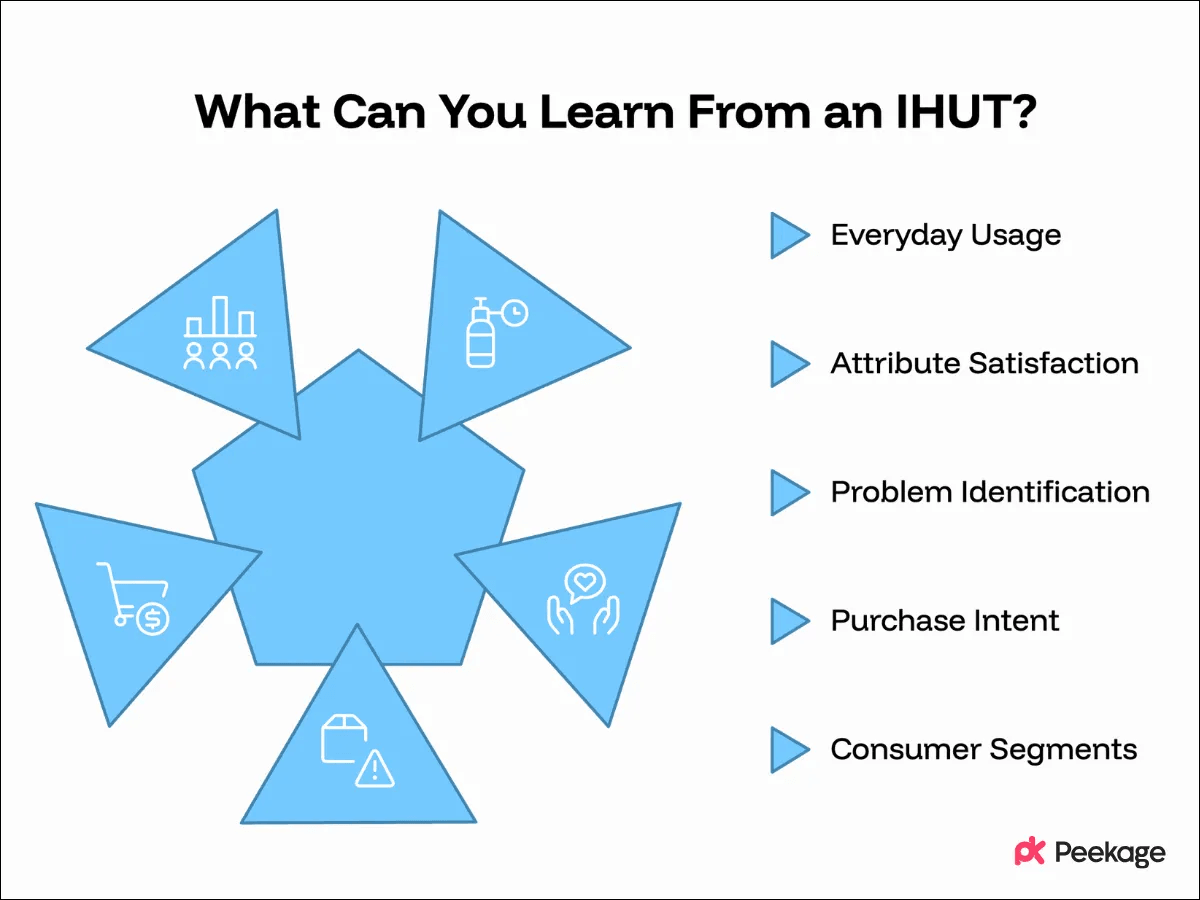 What Can You Learn From an IHUT?

Everyday Usage

Attribute Satisfaction

Problem Identification

Purchase Intent

Consumer Segments

Peekage